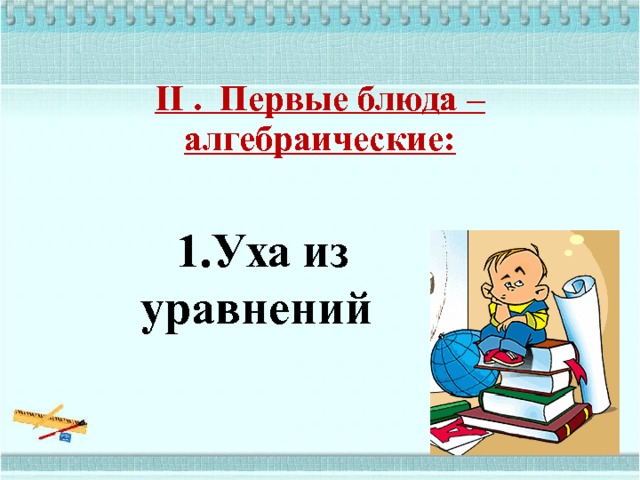 II . Первые блюда – алгебраические:

1.Уха из уравнений